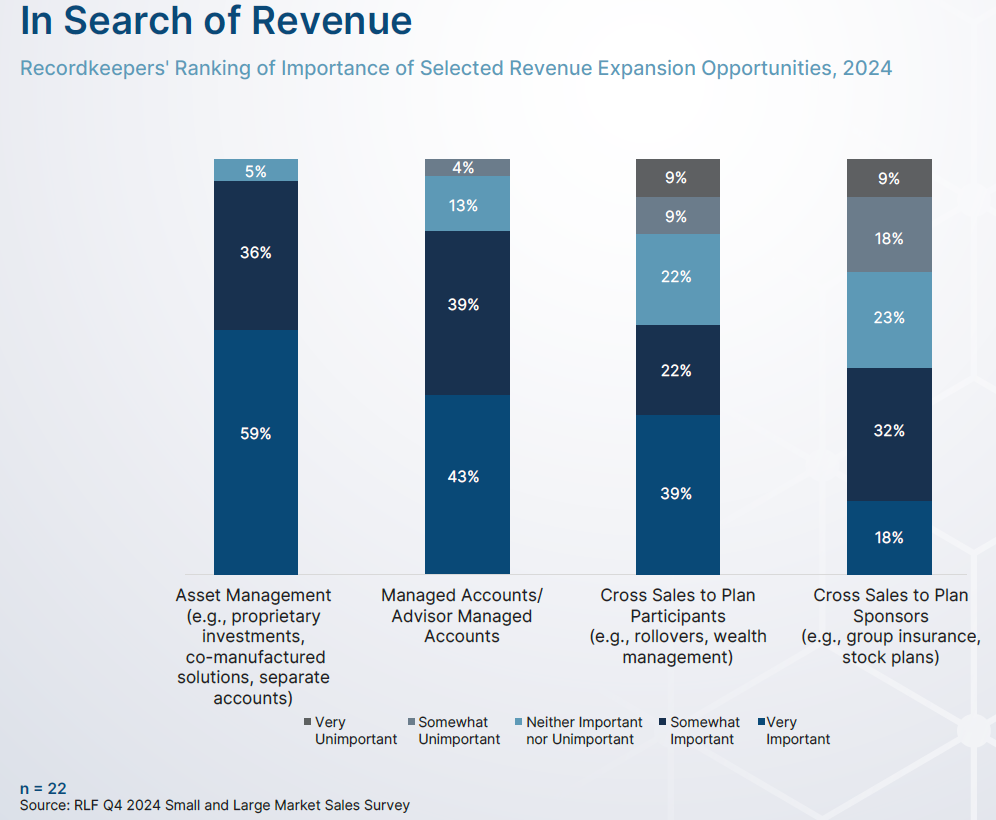 In Search of Revenue

Recordkeepers' Ranking of Importance of Selected Revenue Expansion Opportunities, 2024

5%
36%
59%

4%
13%
39%
43%

9%
9%
22%
22%
39%

9%
18%
23%
32%
18%

Asset Management (e.g., proprietary investments, co-manufactured solutions, separate accounts)

Managed Accounts/ Advisor Managed Accounts

Cross Sales to Plan Participants (e.g., rollovers, wealth management)

Cross Sales to Plan Sponsors (e.g., group insurance, stock plans)

Very Unimportant
Somewhat Unimportant
Neither Important nor Unimportant
Somewhat Important
Very Important

n = 22
Source: RLF Q4 2024 Small and Large Market Sales Survey